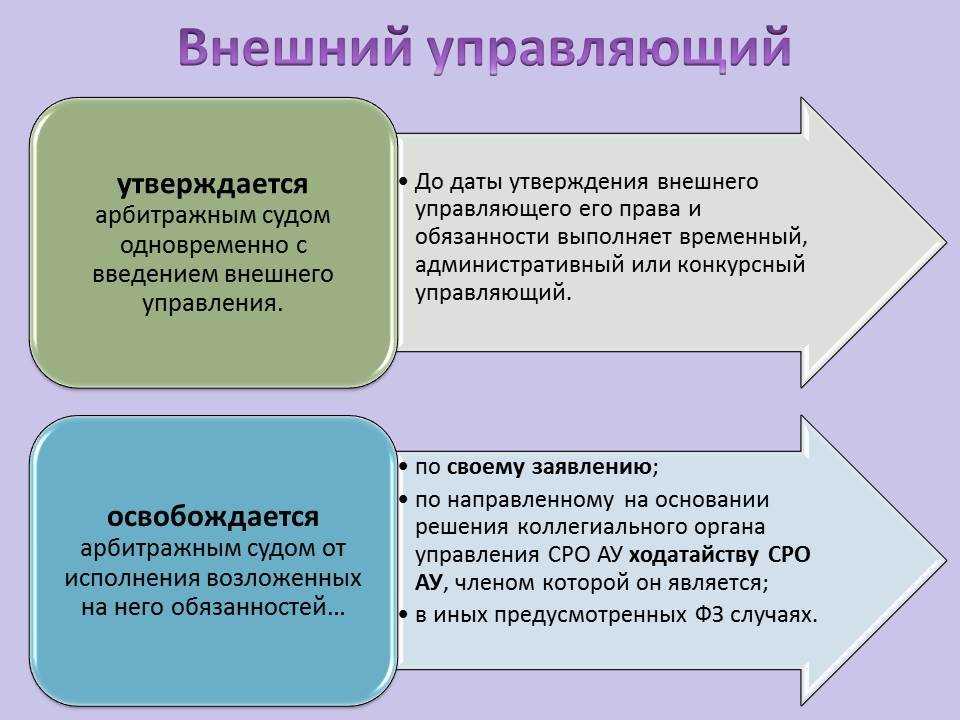 Внешний управляющий

утверждается арбитражным судом одновременно с введением внешнего управления.

• До даты утверждения внешнего управляющего его права и обязанности выполняет временный, административный или конкурсный управляющий.

освобождается арбитражным судом от исполнения возложенных на него обязанностей…

• по своему заявлению;
• по направленному на основании решения коллегиального органа управления СРО АУ ходатайству СРО АУ, членом которой он является;
• в иных предусмотренных ФЗ случаях.